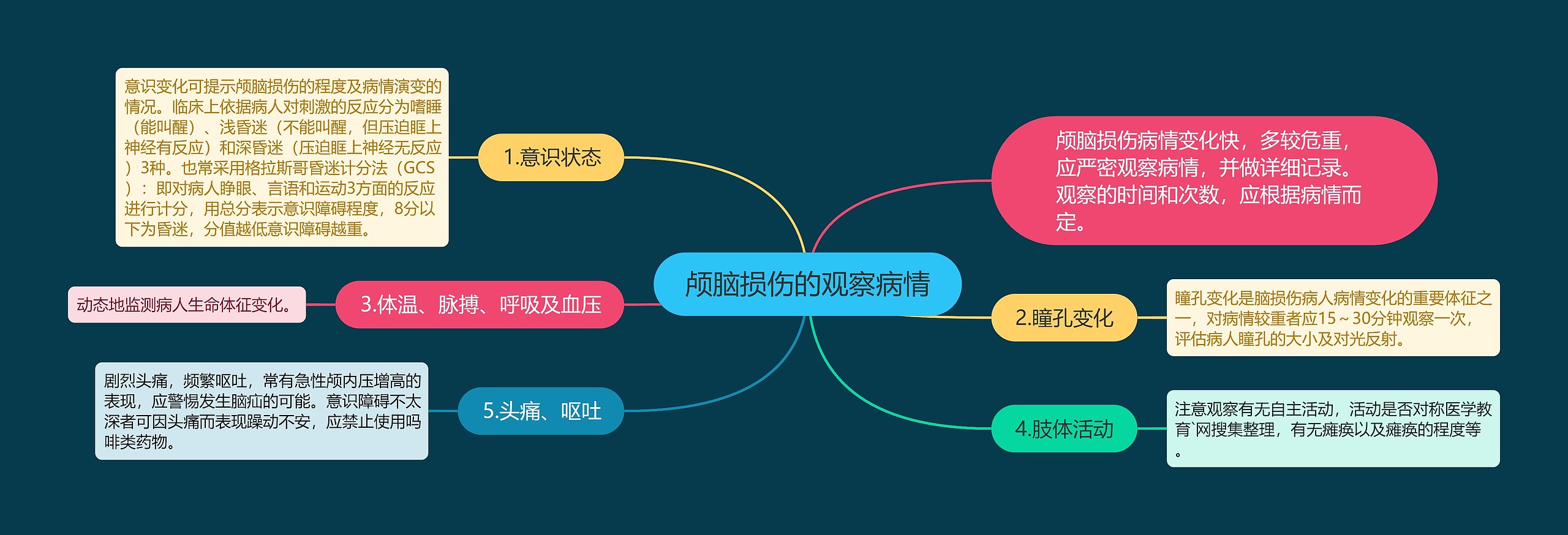 颅脑损伤的观察病情

颅脑损伤病情变化快，多较危重，应严密观察病情，并做详细记录。观察的时间和次数，应根据病情而定。

1.意识状态

意识变化可提示颅脑损伤的程度及病情演变的情况。临床上依据病人对刺激的反应分为嗜睡（能叫醒）、浅昏迷（不能叫醒，但压迫眶上神经有反应）和深昏迷（压迫眶上神经无反应）3种。也常采用格拉斯哥昏迷计分法（GCS）：即对病人睁眼、言语和运动3方面的反应进行计分，用总分表示意识障碍程度，8分以下为昏迷，分值越低意识障碍越重。

2.瞳孔变化

瞳孔变化是脑损伤病人病情变化的重要体征之一，对病情较重者应15～30分钟观察一次，评估病人瞳孔的大小及对光反射。

3.体温、脉搏、呼吸及血压

动态地监测病人生命体征变化。

4.肢体活动

注意观察有无自主活动，活动是否对称医学教育`网搜集整理，有无瘫痪以及瘫痪的程度等。

5.头痛、呕吐

剧烈头痛，频繁呕吐，常有急性颅内压增高的表现，应警惕发生脑疝的可能。意识障碍不太深者可因头痛而表现躁动不安，应禁止使用吗啡类药物。